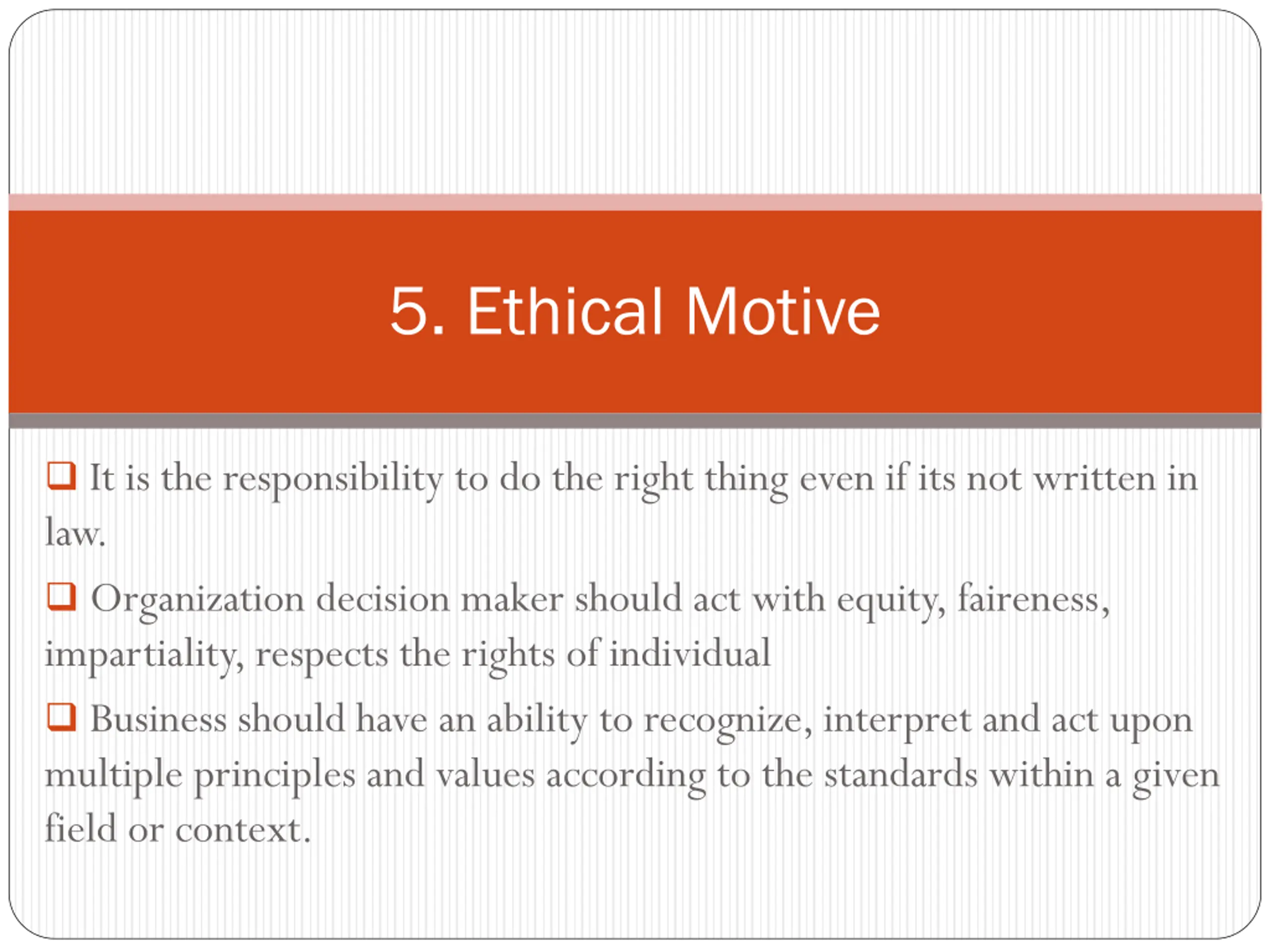 5. Ethical Motive

❑ It is the responsibility to do the right thing even if its not written in law.

❑ Organization decision maker should act with equity, faireness, impartiality, respects the rights of individual

❑ Business should have an ability to recognize, interpret and act upon multiple principles and values according to the standards within a given field or context.